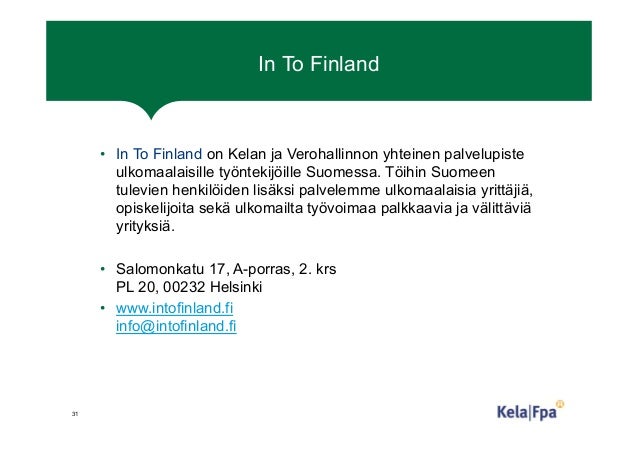 In To Finland

• In To Finland on Kelan ja Verohallinnon yhteinen palvelupiste ulkomaalaisille työntekijöille Suomessa. Töihin Suomeen tulevien henkilöiden lisäksi palvelemme ulkomaalaisia yrittäjiä, opiskelijoita sekä ulkomailta työvoimaa palkkaavia ja välittäviä yrityksiä.

• Salomonkatu 17, A-porras, 2. krs
PL 20, 00232 Helsinki

• www.intofinland.fi
info@intofinland.fi

31

Kela|Fpa